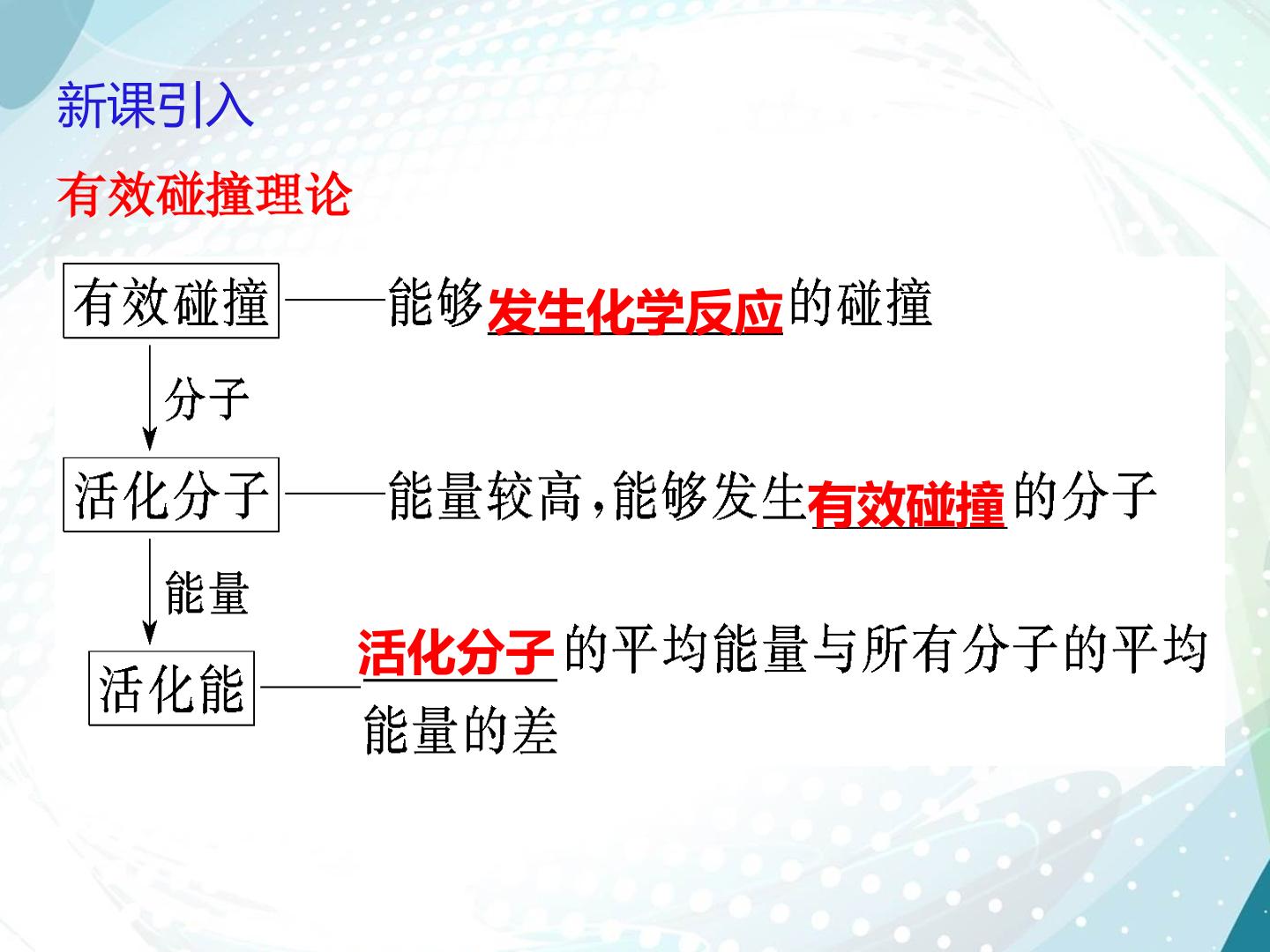 新课引入

有效碰撞理论

有效碰撞——能够发生化学反应的碰撞

分子

活化分子——能量较高，能够发生有效碰撞的分子

能量

活化能——活化分子的平均能量与所有分子的平均能量的差